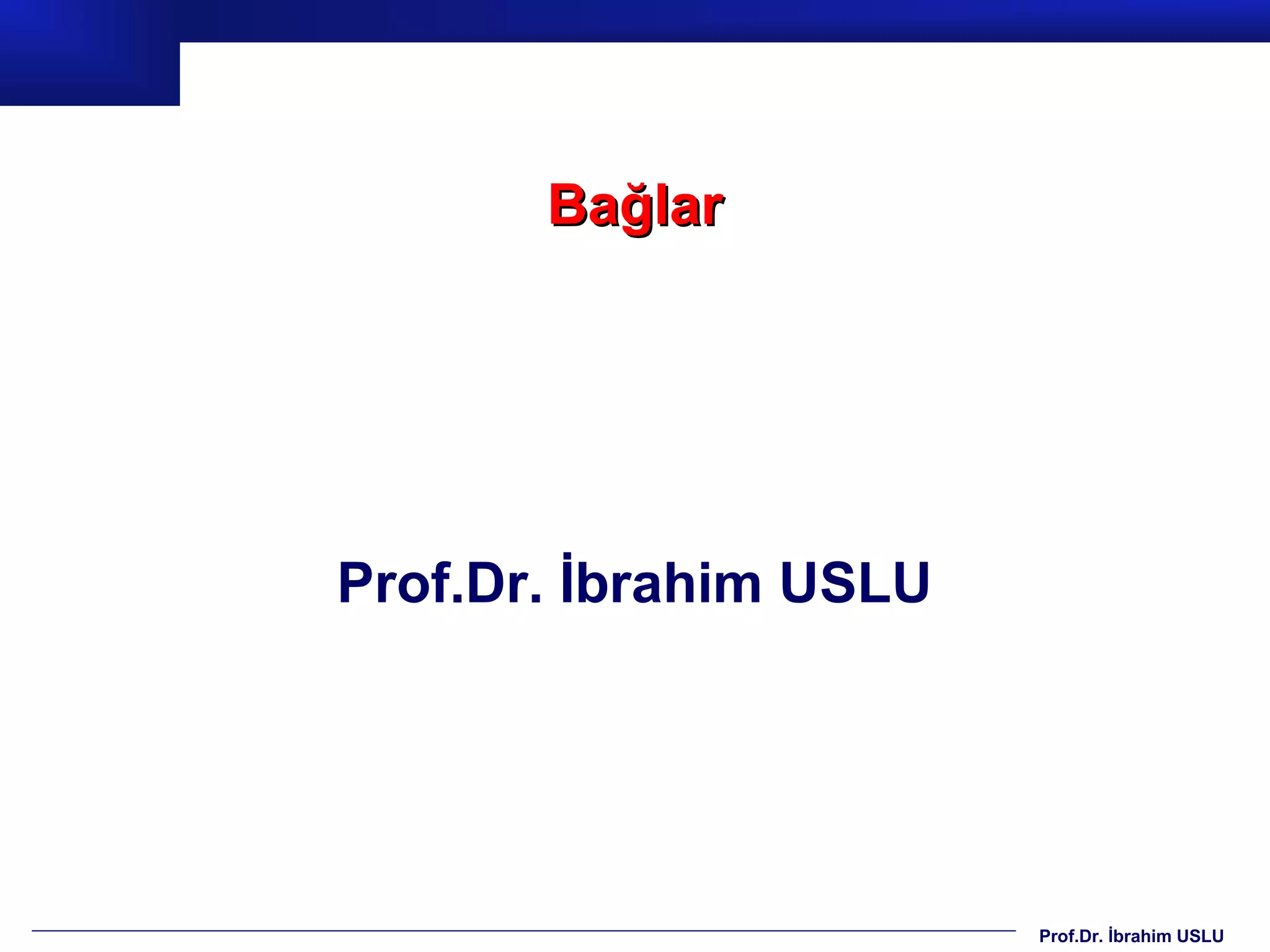 Bağlar

Prof.Dr. İbrahim USLU

Prof.Dr. İbrahim USLU